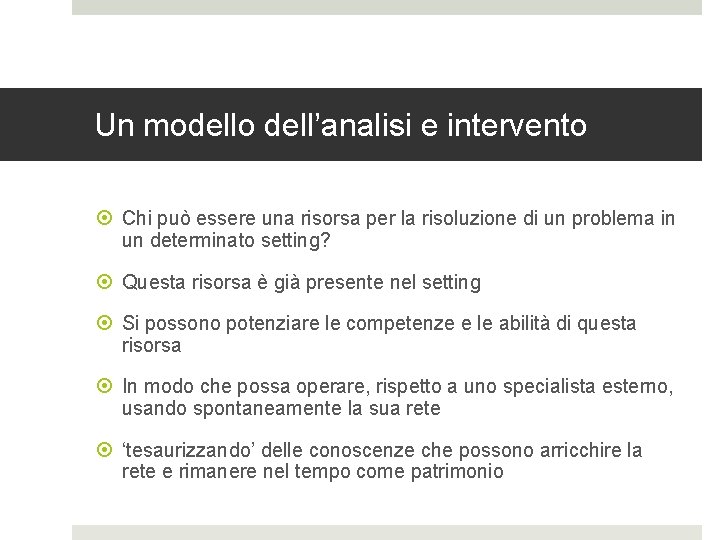 Un modello dell’analisi e intervento

Chi può essere una risorsa per la risoluzione di un problema in un determinato setting?

Questa risorsa è già presente nel setting

Si possono potenziare le competenze e le abilità di questa risorsa

In modo che possa operare, rispetto a uno specialista esterno, usando spontaneamente la sua rete

‘tesaurizzando’ delle conoscenze che possono arricchire la rete e rimanere nel tempo come patrimonio